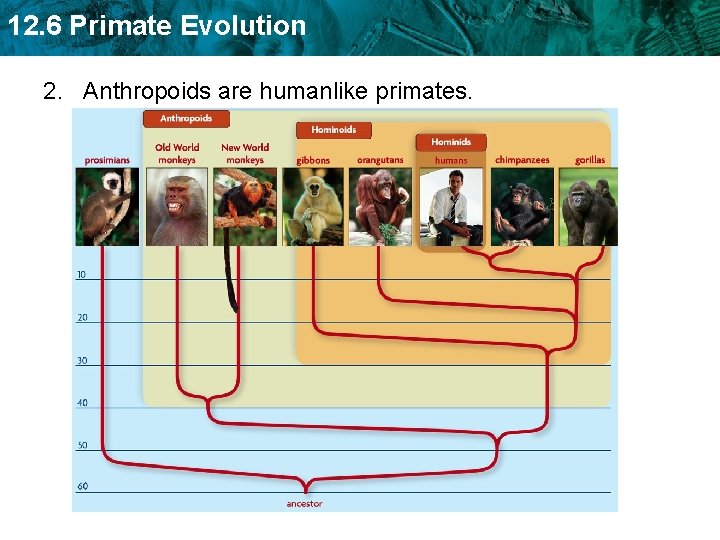 12.6 Primate Evolution

2. Anthropoids are humanlike primates.

Anthropoids

Hominoids

Hominids

prosimians

Old World monkeys

New World monkeys

gibbons

orangutans

humans

chimpanzees

gorillas

10

20

30

40

50

60

ancestor